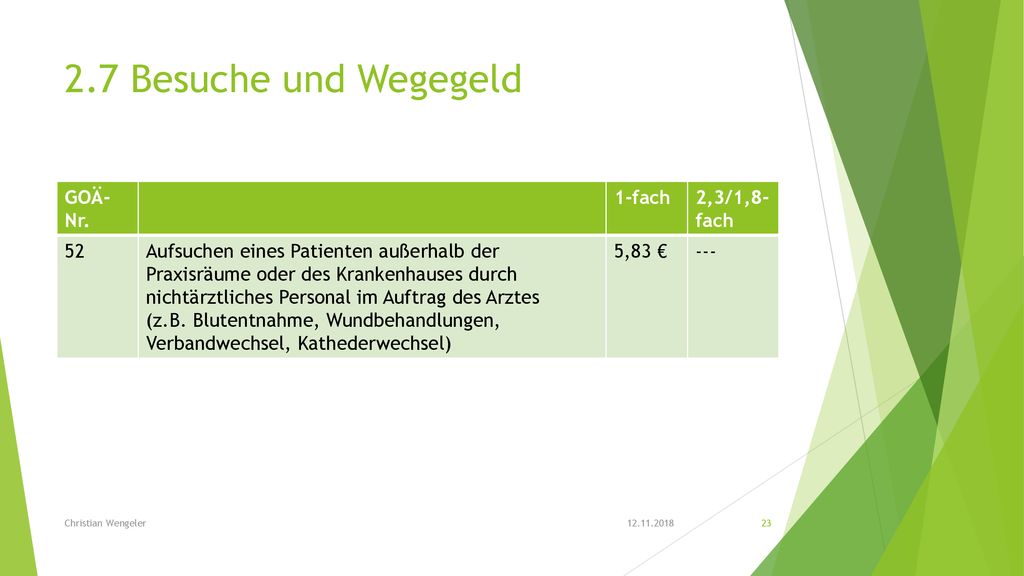 2.7 Besuche und Wegegeld

| GOÄ-Nr. | | 1-fach | 2,3/1,8-fach |
|---|---|---|---|
| 52 | Aufsuchen eines Patienten außerhalb der Praxisräume oder des Krankenhauses durch nichtärztliches Personal im Auftrag des Arztes (z.B. Blutentnahme, Wundbehandlungen, Verbandwechsel, Kathederwechsel) | 5,83 € | --- |

Christian Wengeler

12.11.2018

23